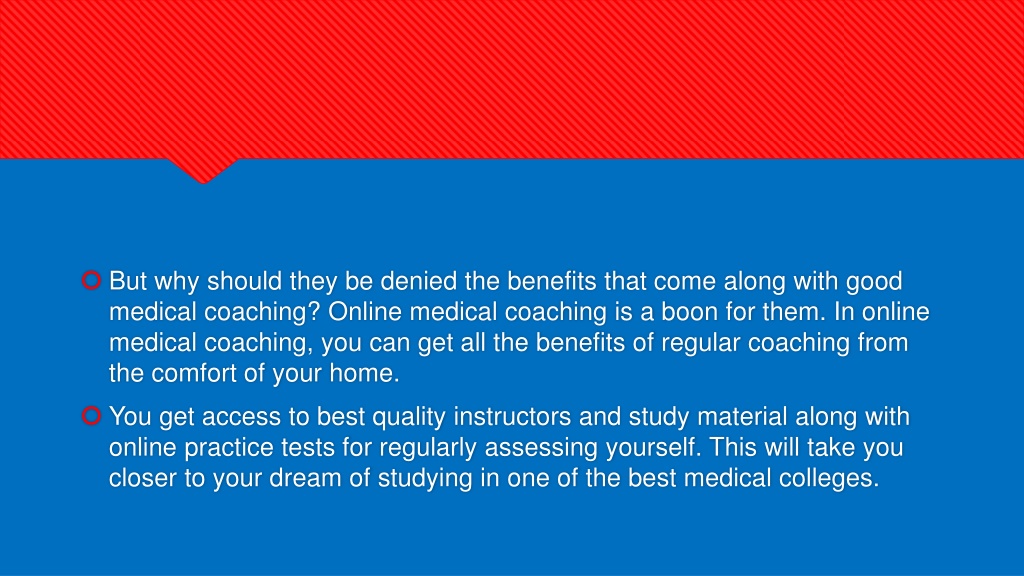 But why should they be denied the benefits that come along with good medical coaching? Online medical coaching is a boon for them. In online medical coaching, you can get all the benefits of regular coaching from the comfort of your home.

You get access to best quality instructors and study material along with online practice tests for regularly assessing yourself. This will take you closer to your dream of studying in one of the best medical colleges.